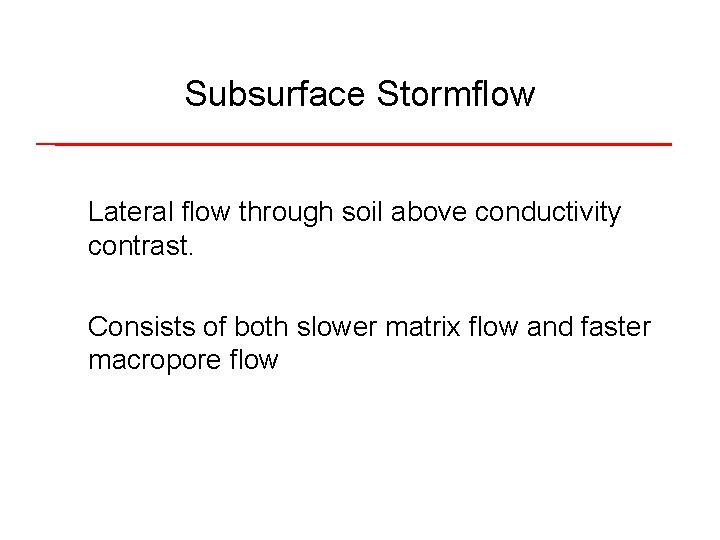 Subsurface Stormflow

Lateral flow through soil above conductivity contrast.

Consists of both slower matrix flow and faster macropore flow